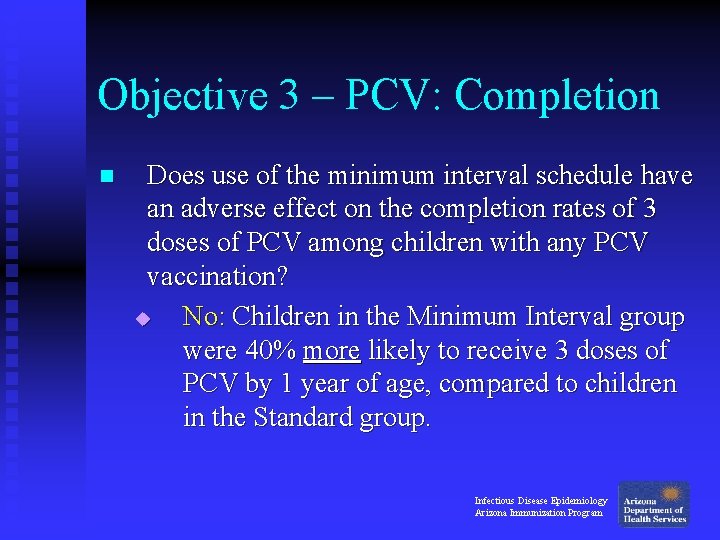 Objective 3 – PCV: Completion

Does use of the minimum interval schedule have an adverse effect on the completion rates of 3 doses of PCV among children with any PCV vaccination?

No: Children in the Minimum Interval group were 40% more likely to receive 3 doses of PCV by 1 year of age, compared to children in the Standard group.

Infectious Disease Epidemiology
Arizona Immunization Program

Arizona Department of Health Services